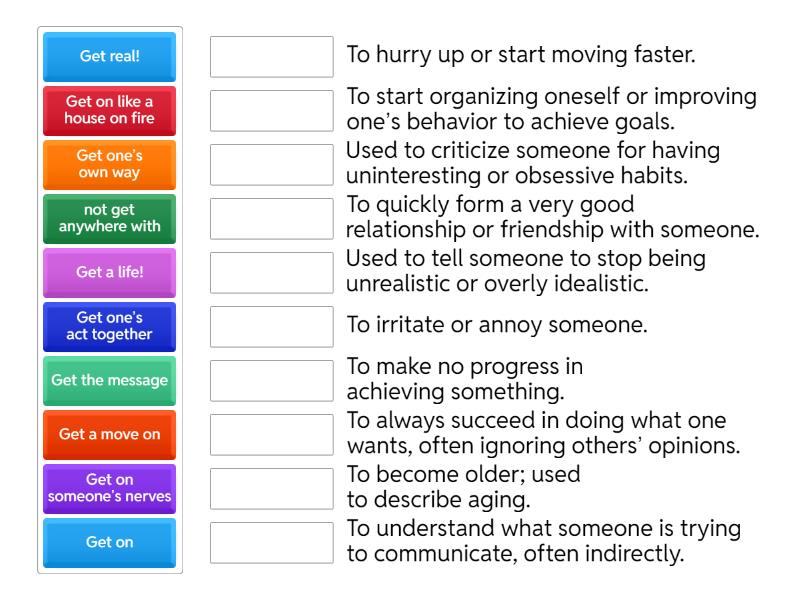 Get real!

Get on like a house on fire

Get one's own way

not get anywhere with

Get a life!

Get one's act together

Get the message

Get a move on

Get on someone's nerves

Get on

To hurry up or start moving faster.

To start organizing oneself or improving one's behavior to achieve goals.

Used to criticize someone for having uninteresting or obsessive habits.

To quickly form a very good relationship or friendship with someone.

Used to tell someone to stop being unrealistic or overly idealistic.

To irritate or annoy someone.

To make no progress in achieving something.

To always succeed in doing what one wants, often ignoring others' opinions.

To become older; used to describe aging.

To understand what someone is trying to communicate, often indirectly.